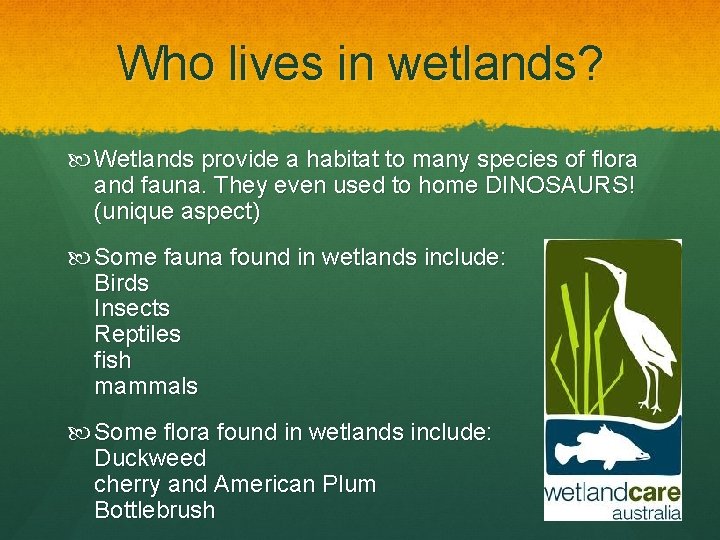 Who lives in wetlands?

Wetlands provide a habitat to many species of flora and fauna. They even used to home DINOSAURS! (unique aspect)

Some fauna found in wetlands include:
Birds
Insects
Reptiles
fish
mammals

Some flora found in wetlands include:
Duckweed
cherry and American Plum
Bottlebrush

wetlandcare
australia